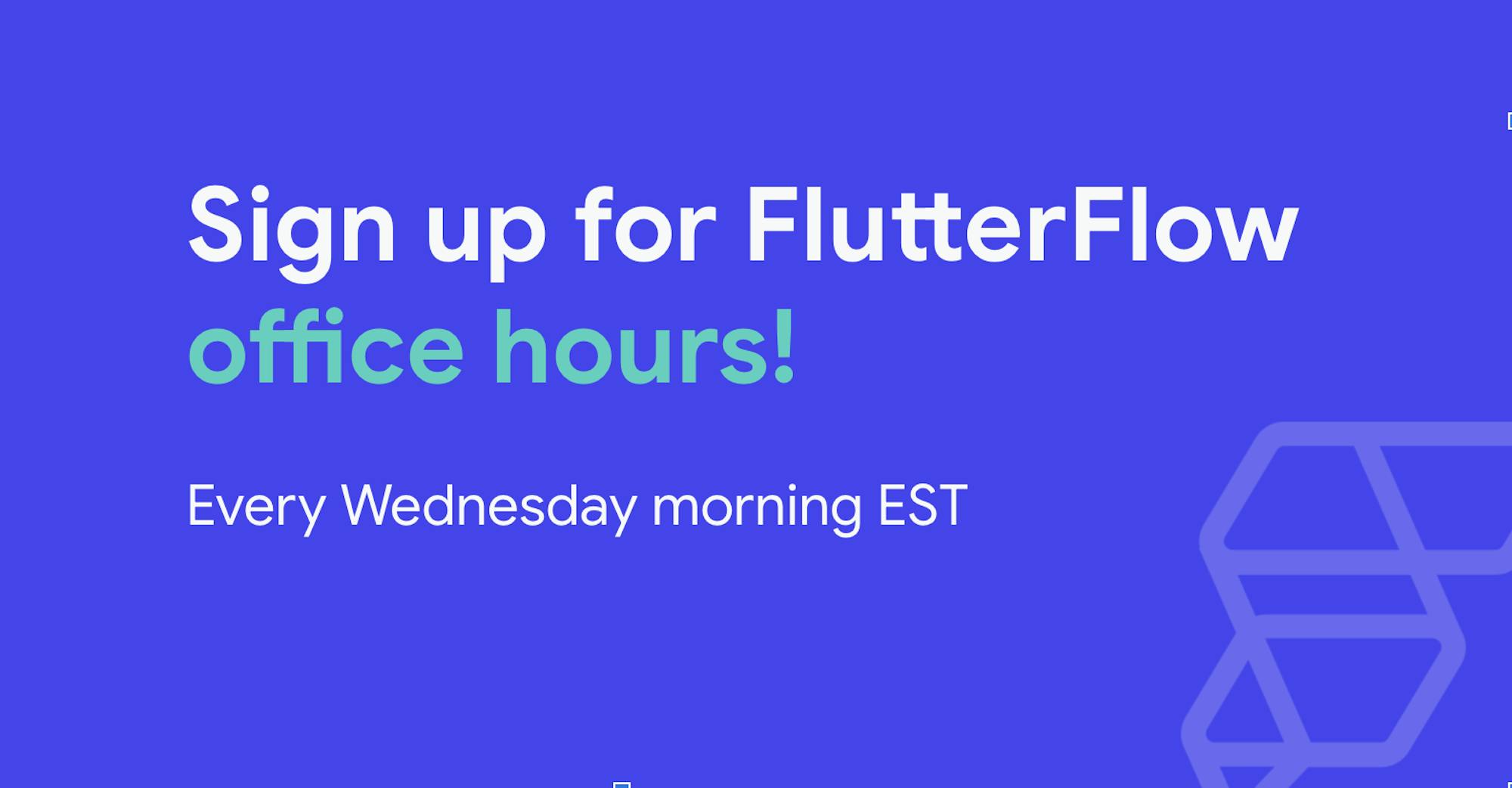 Sign up for FlutterFlow office hours!

Every Wednesday morning EST